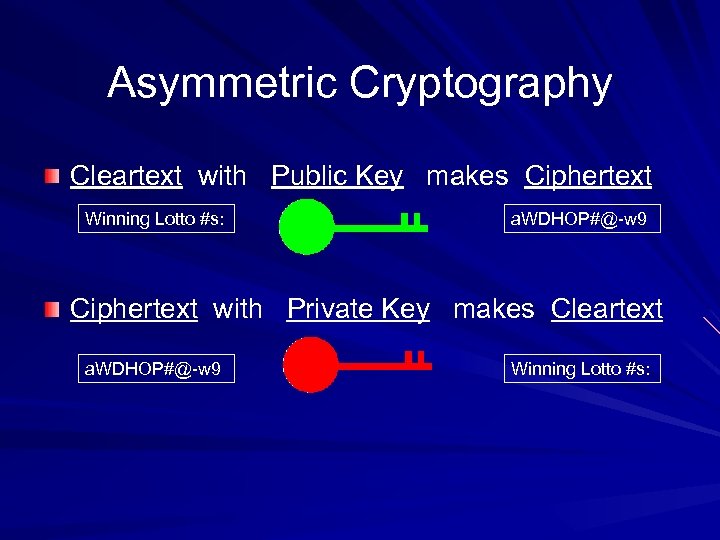 Asymmetric Cryptography

Cleartext with Public Key makes Ciphertext

Winning Lotto #s:

aWDHOP#@-w9

Ciphertext with Private Key makes Cleartext

aWDHOP#@-w9

Winning Lotto #s: